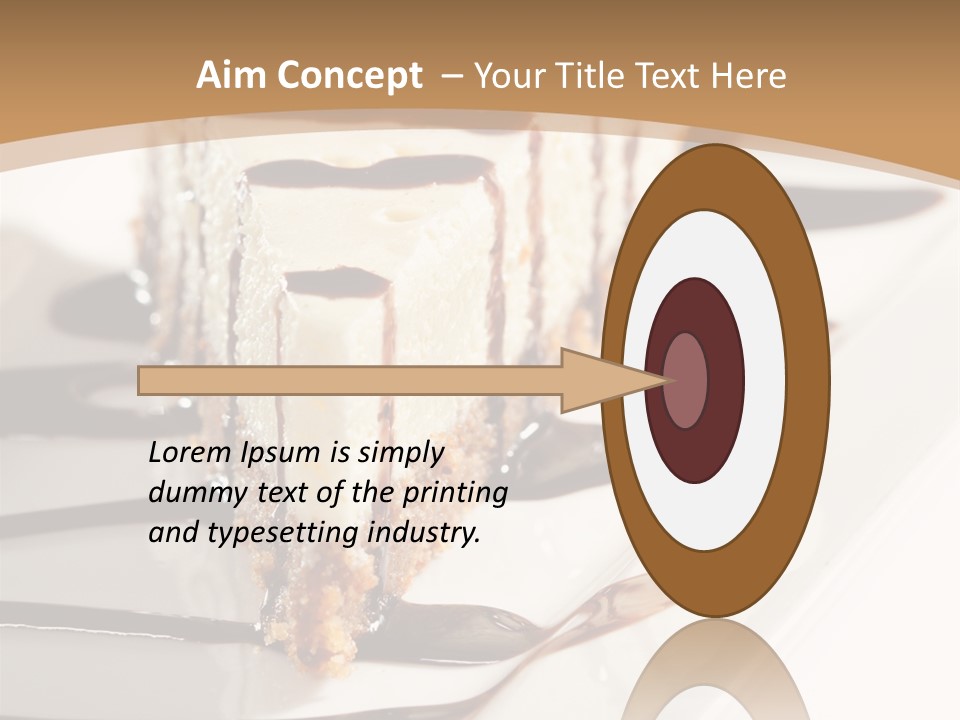 Aim Concept – Your Title Text Here

Lorem Ipsum is simply dummy text of the printing and typesetting industry.